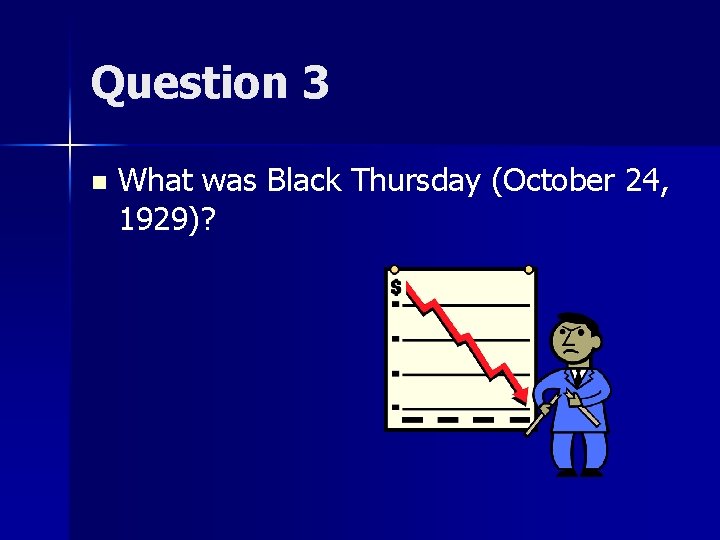 Question 3

What was Black Thursday (October 24, 1929)?

$